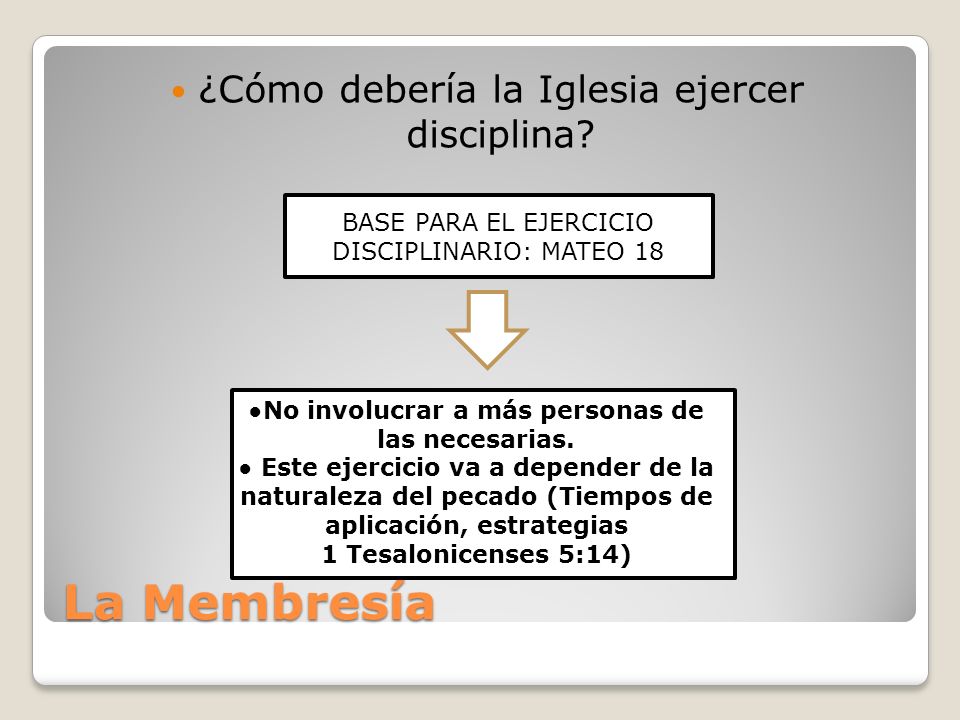 • ¿Cómo debería la Iglesia ejercer disciplina?

BASE PARA EL EJERCICIO DISCIPLINARIO: MATEO 18

•No involucrar a más personas de las necesarias.
• Este ejercicio va a depender de la naturaleza del pecado (Tiempos de aplicación, estrategias
1 Tesalonicenses 5:14)

La Membresía